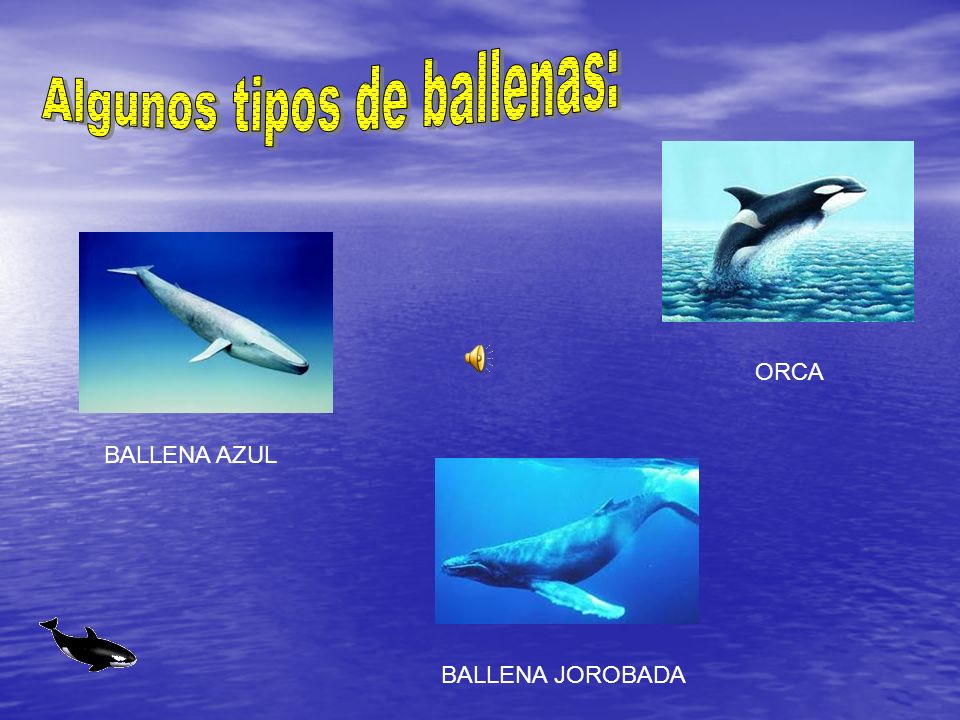 Algunos tipos de ballenas:

ORCA

BALLENA AZUL

BALLENA JOROBADA